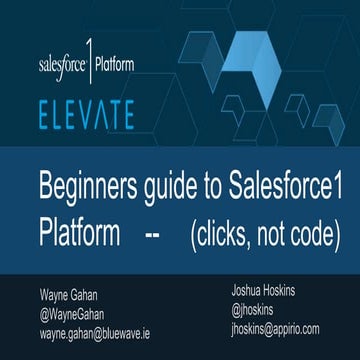 salesforce 1 Platform

ELEVATE

Beginners guide to Salesforce1 Platform -- (clicks, not code)

Wayne Gahan
@WayneGahan
wayne.gahan@bluewave.ie

Joshua Hoskins
@jhoskins
jhoskins@appirio.com